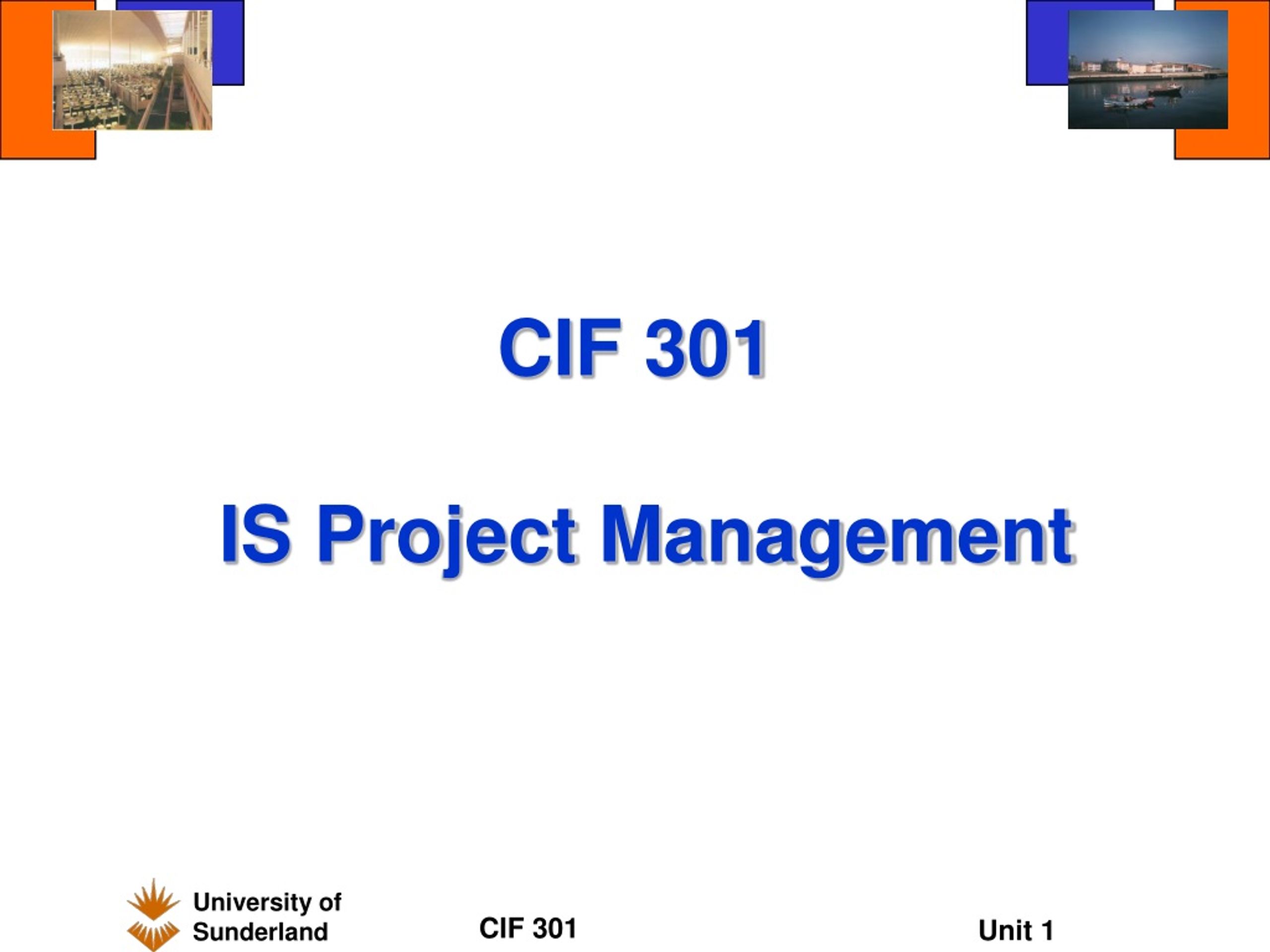 CIF 301

IS Project Management

University of Sunderland

CIF 301

Unit 1